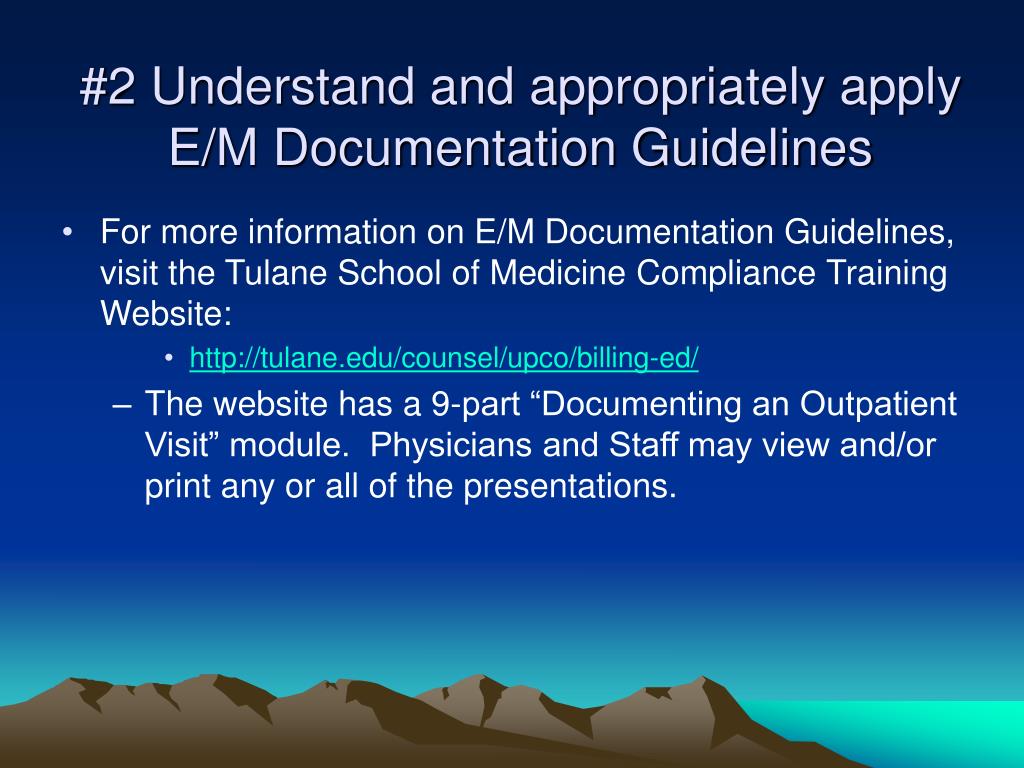 #2 Understand and appropriately apply E/M Documentation Guidelines

• For more information on E/M Documentation Guidelines, visit the Tulane School of Medicine Compliance Training Website:

• http://tulane.edu/counsel/upco/billing-ed/

– The website has a 9-part “Documenting an Outpatient Visit” module.  Physicians and Staff may view and/or print any or all of the presentations.